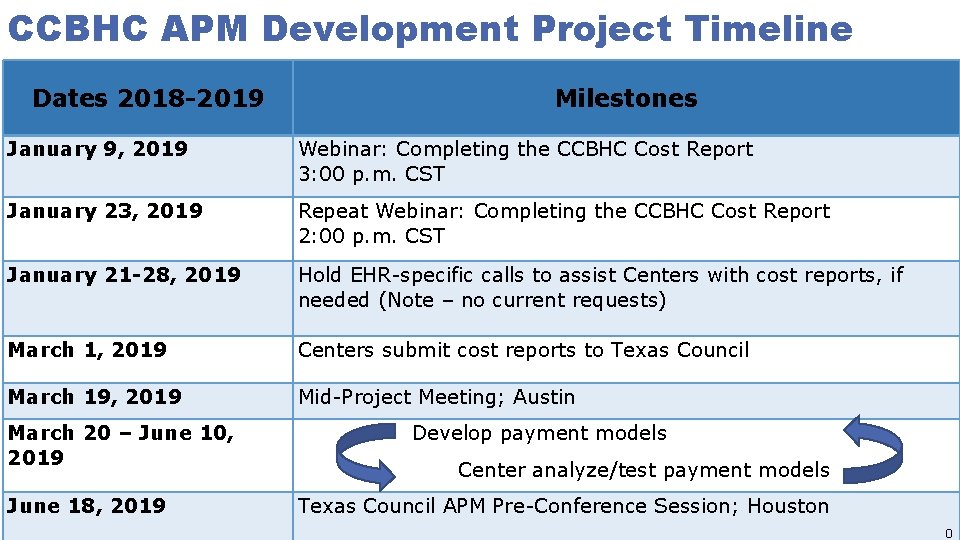 CCBHC APM Development Project Timeline

| Dates 2018-2019 | Milestones |
|---|---|
| January 9, 2019 | Webinar: Completing the CCBHC Cost Report 3:00 p.m. CST |
| January 23, 2019 | Repeat Webinar: Completing the CCBHC Cost Report 2:00 p.m. CST |
| January 21-28, 2019 | Hold EHR-specific calls to assist Centers with cost reports, if needed (Note – no current requests) |
| March 1, 2019 | Centers submit cost reports to Texas Council |
| March 19, 2019 | Mid-Project Meeting; Austin |
| March 20 – June 10, 2019 | Develop payment models Center analyze/test payment models |
| June 18, 2019 | Texas Council APM Pre-Conference Session; Houston |

0